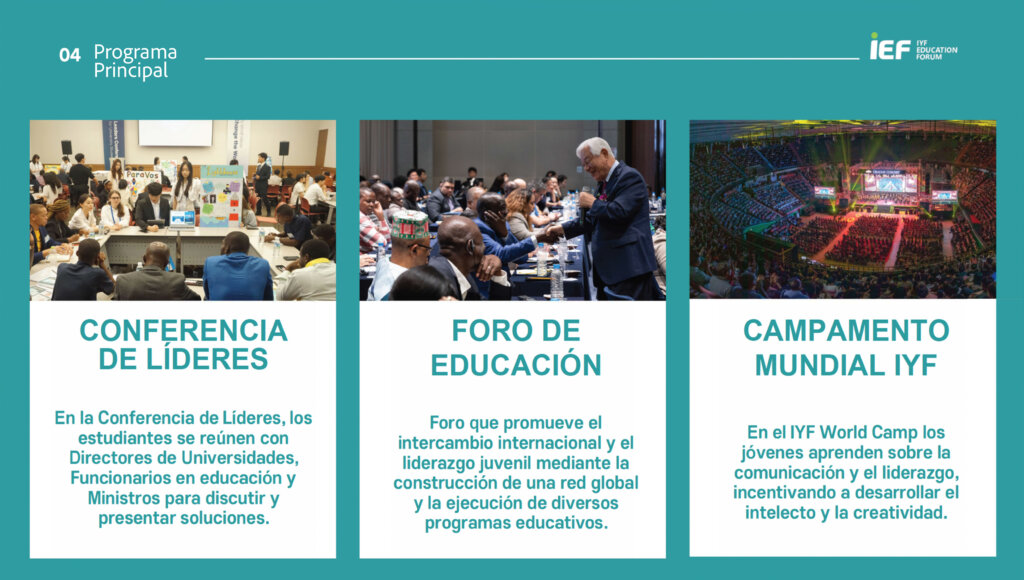 04 Programa Principal

iEF IYF EDUCATION FORUM

CONFERENCIA DE LÍDERES

En la Conferencia de Líderes, los estudiantes se reúnen con Directores de Universidades, Funcionarios en educación y Ministros para discutir y presentar soluciones.

FORO DE EDUCACIÓN

Foro que promueve el intercambio internacional y el liderazgo juvenil mediante la construcción de una red global y la ejecución de diversos programas educativos.

CAMPAMENTO MUNDIAL IYF

En el IYF World Camp los jóvenes aprenden sobre la comunicación y el liderazgo, incentivando a desarrollar el intelecto y la creatividad.